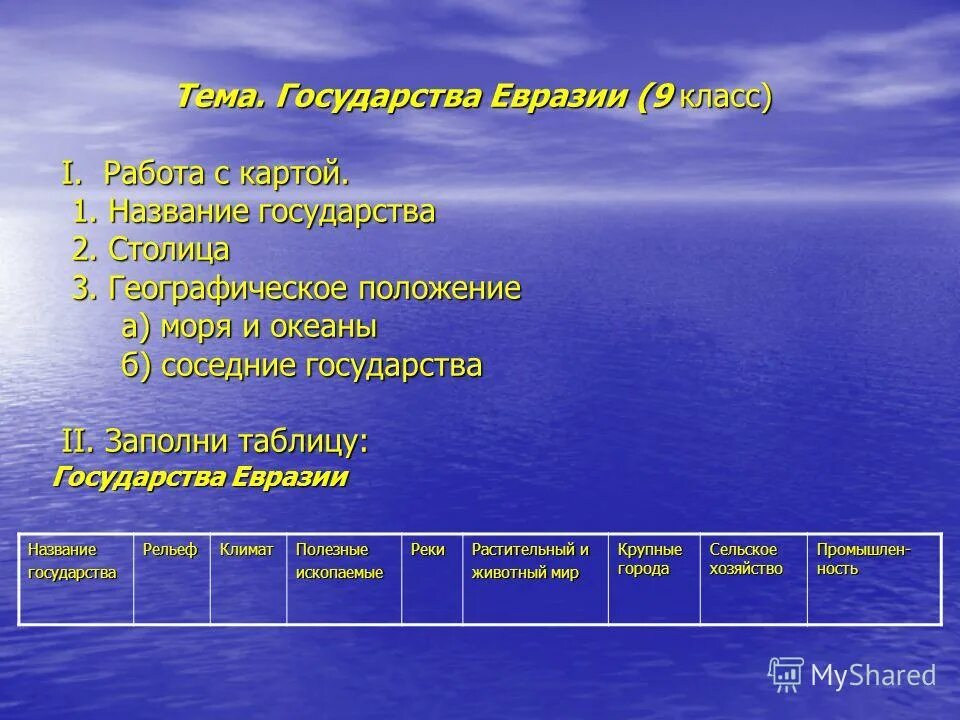 Тема. Государства Евразии (9 класс)

I. Работа с картой.
1. Название государства
2. Столица
3. Географическое положение
а) моря и океаны
б) соседние государства

II. Заполни таблицу:
Государства Евразии

| Название государства | Рельеф | Климат | Полезные ископаемые | Реки | Растительный и животный мир | Крупные города | Сельское хозяйство | Промышленность |
|---|---|---|---|---|---|---|---|---|
| | | | | | | | | |

MyShared